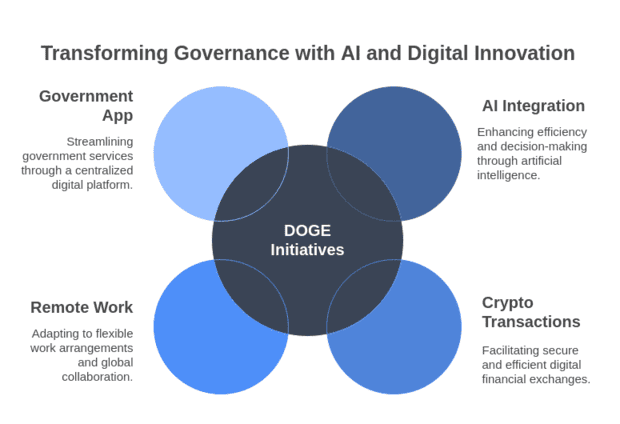 Transforming Governance with AI and Digital Innovation

Government App

Streamlining government services through a centralized digital platform.

AI Integration

Enhancing efficiency and decision-making through artificial intelligence.

DOGE Initiatives

Remote Work

Adapting to flexible work arrangements and global collaboration.

Crypto Transactions

Facilitating secure and efficient digital financial exchanges.